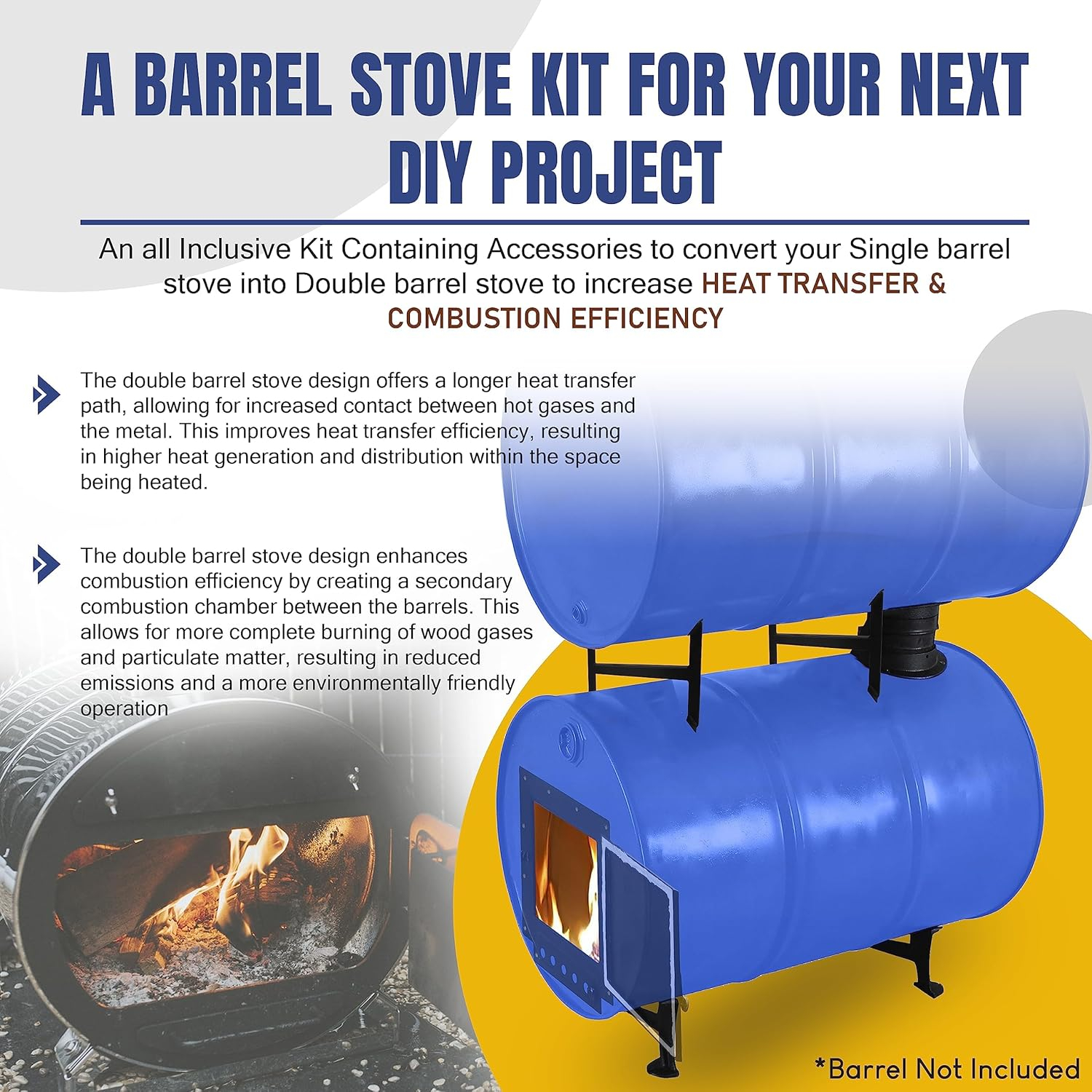 A BARREL STOVE KIT FOR YOUR NEXT DIY PROJECT

An all Inclusive Kit Containing Accessories to convert your Single barrel stove into Double barrel stove to increase HEAT TRANSFER & COMBUSTION EFFICIENCY

The double barrel stove design offers a longer heat transfer path, allowing for increased contact between hot gases and the metal. This improves heat transfer efficiency, resulting in higher heat generation and distribution within the space being heated.

The double barrel stove design enhances combustion efficiency by creating a secondary combustion chamber between the barrels. This allows for more complete burning of wood gases and particulate matter, resulting in reduced emissions and a more environmentally friendly operation

*Barrel Not Included